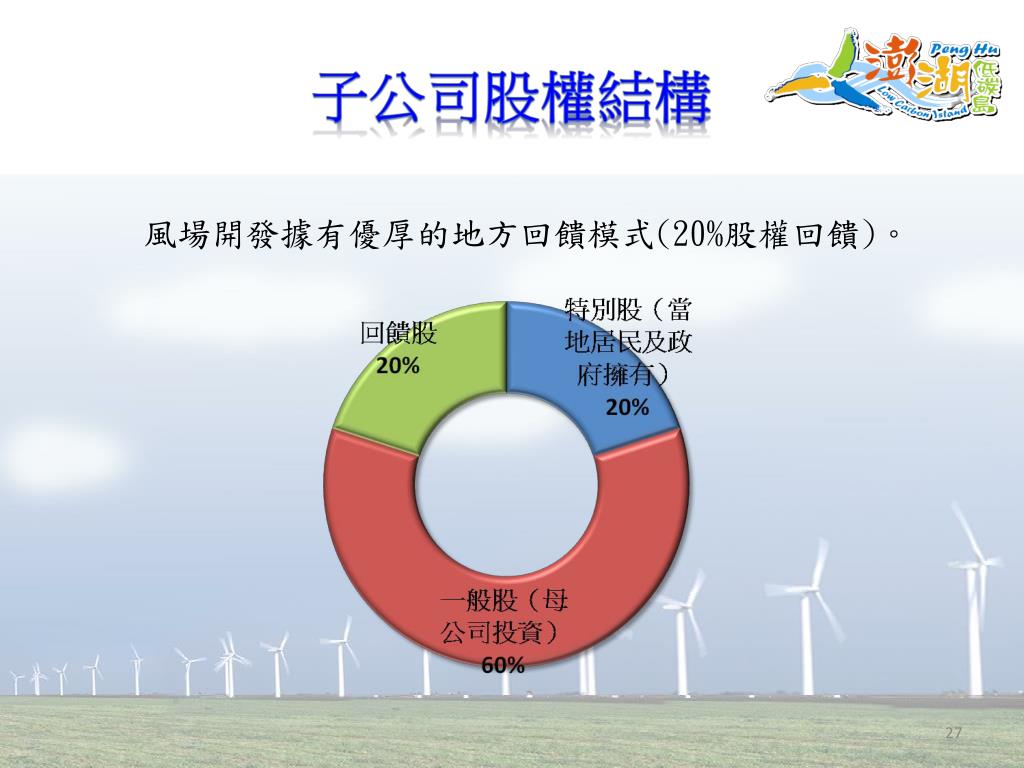 子公司股權結構

Peng Hu
澎湖
低碳島
Low Carbon Island

風場開發據有優厚的地方回饋模式(20%股權回饋)。

回饋股
20%

特別股（當地居民及政府擁有）
20%

一般股（母公司投資）
60%

27